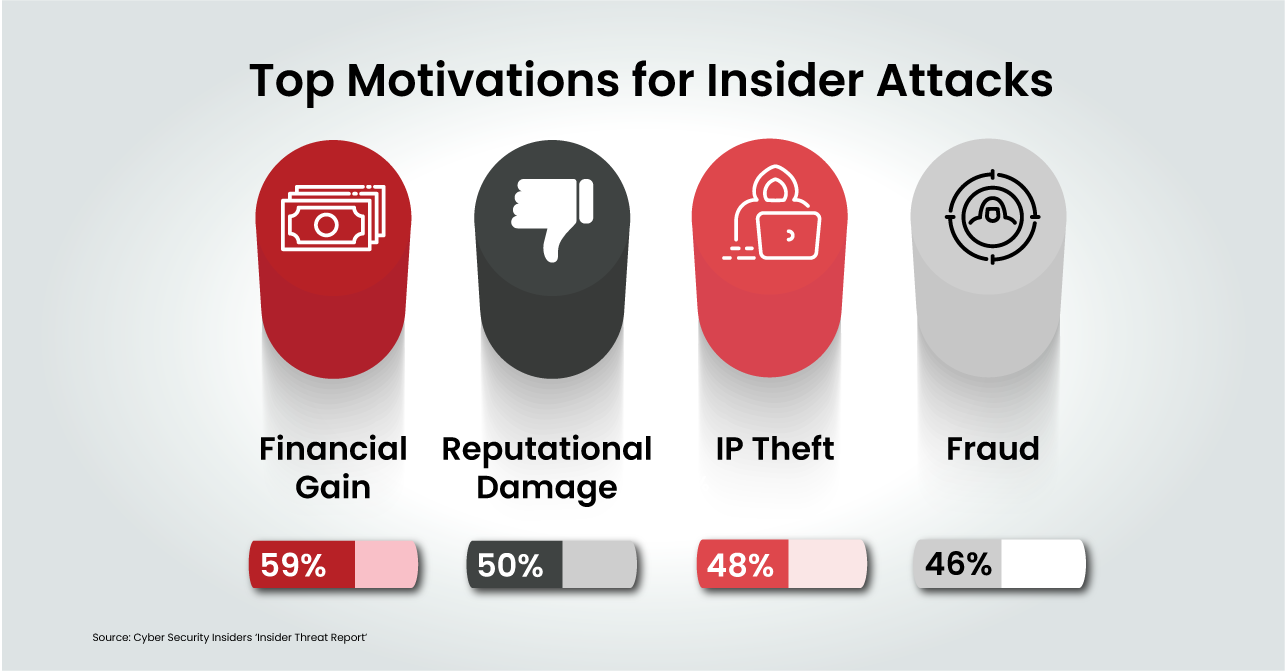 Top Motivations for Insider Attacks

Financial Gain

59%

Reputational Damage

50%

IP Theft

48%

Fraud

46%

Source: Cyber Security Insiders 'Insider Threat Report'